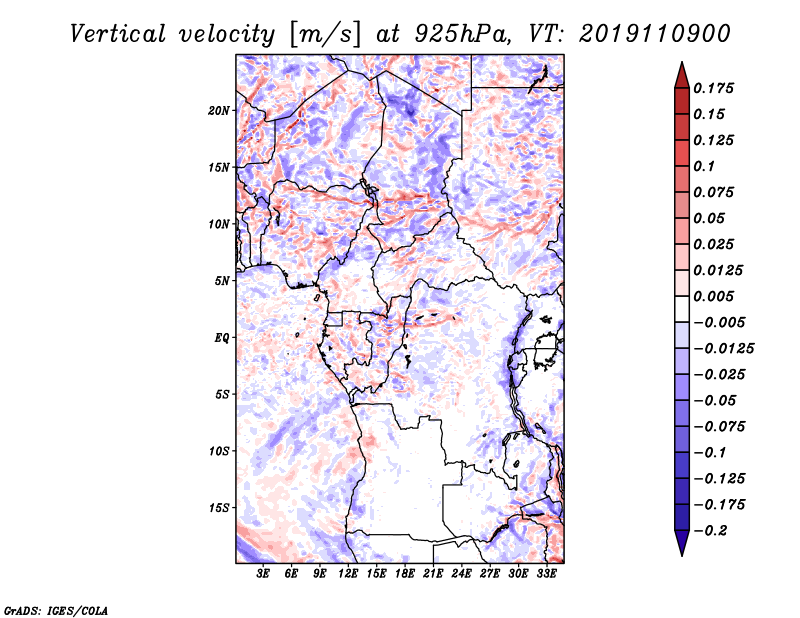 Vertical velocity [m/s] at 925hPa, VT: 2019110900

20N
15N
10N
5N
EQ
5S
10S
15S

3E 6E 9E 12E 15E 18E 21E 24E 27E 30E 33E

0.175
0.15
0.125
0.1
0.075
0.05
0.025
0.0125
0.005
−0.005
−0.0125
−0.025
−0.05
−0.075
−0.1
−0.125
−0.175
−0.2

GrADS: IGES/COLA